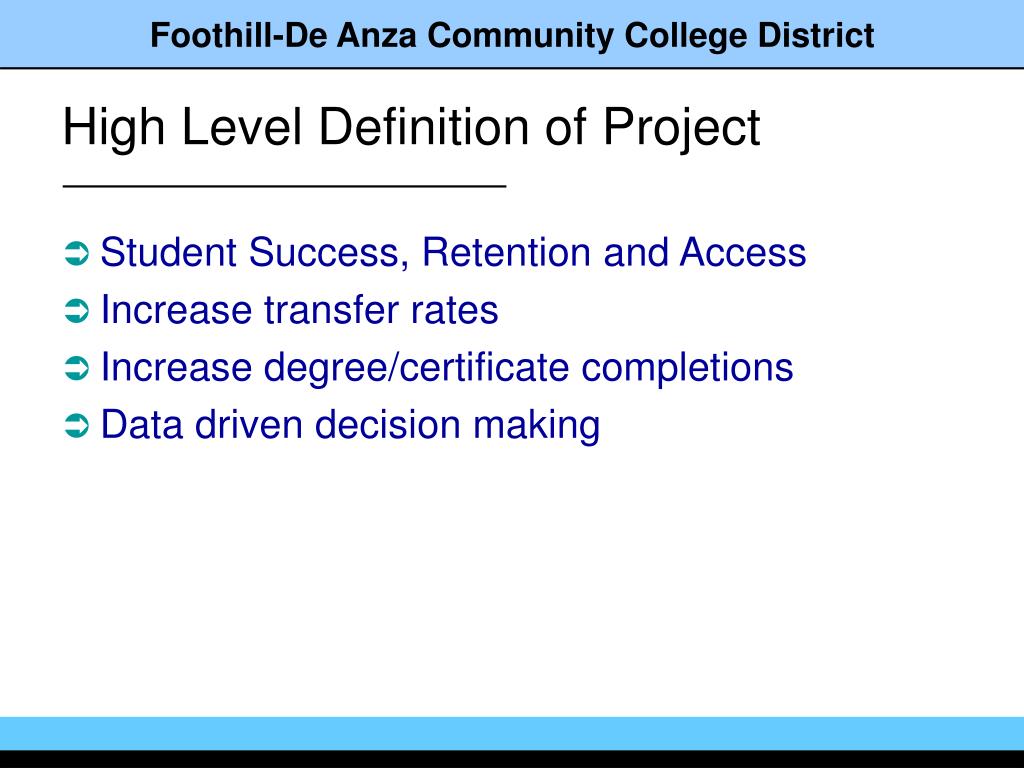 Foothill-De Anza Community College District

High Level Definition of Project

➲ Student Success, Retention and Access
➲ Increase transfer rates
➲ Increase degree/certificate completions
➲ Data driven decision making